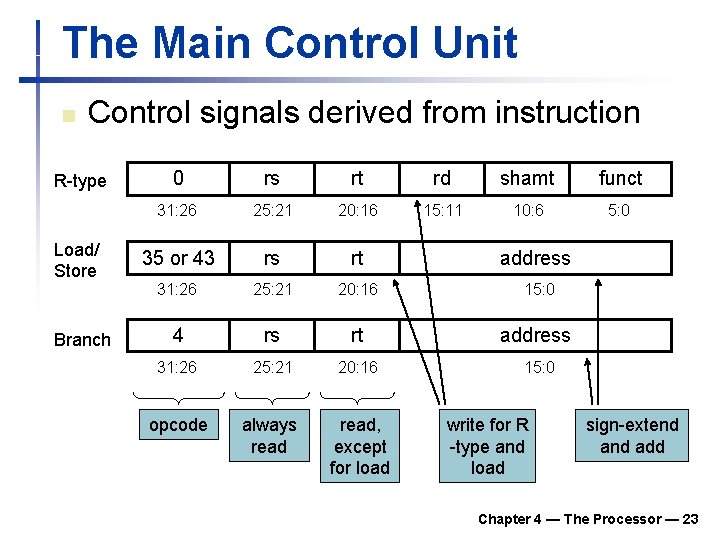 The Main Control Unit

Control signals derived from instruction

R-type

| 0 | rs | rt | rd | shamt | funct |
|---|---|---|---|---|---|
| 31:26 | 25:21 | 20:16 | 15:11 | 10:6 | 5:0 |

Load/ Store

| 35 or 43 | rs | rt | address |
|---|---|---|---|
| 31:26 | 25:21 | 20:16 | 15:0 |

Branch

| 4 | rs | rt | address |
|---|---|---|---|
| 31:26 | 25:21 | 20:16 | 15:0 |

opcode

always read

read, except for load

write for R -type and load

sign-extend and add

Chapter 4 — The Processor — 23